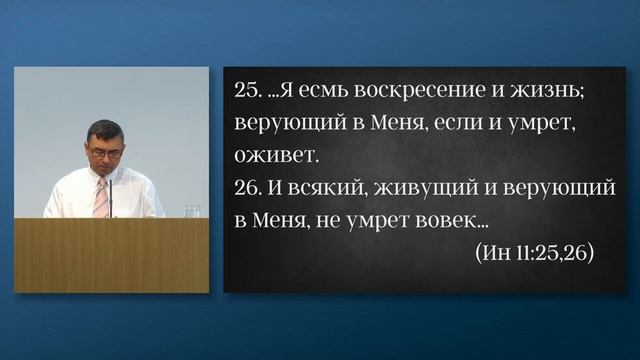 25. ...Я есмь воскресение и жизнь; верующий в Меня, если и умрет, оживет.
26. И всякий, живущий и верующий в Меня, не умрет вовек...
(Ин 11:25,26)